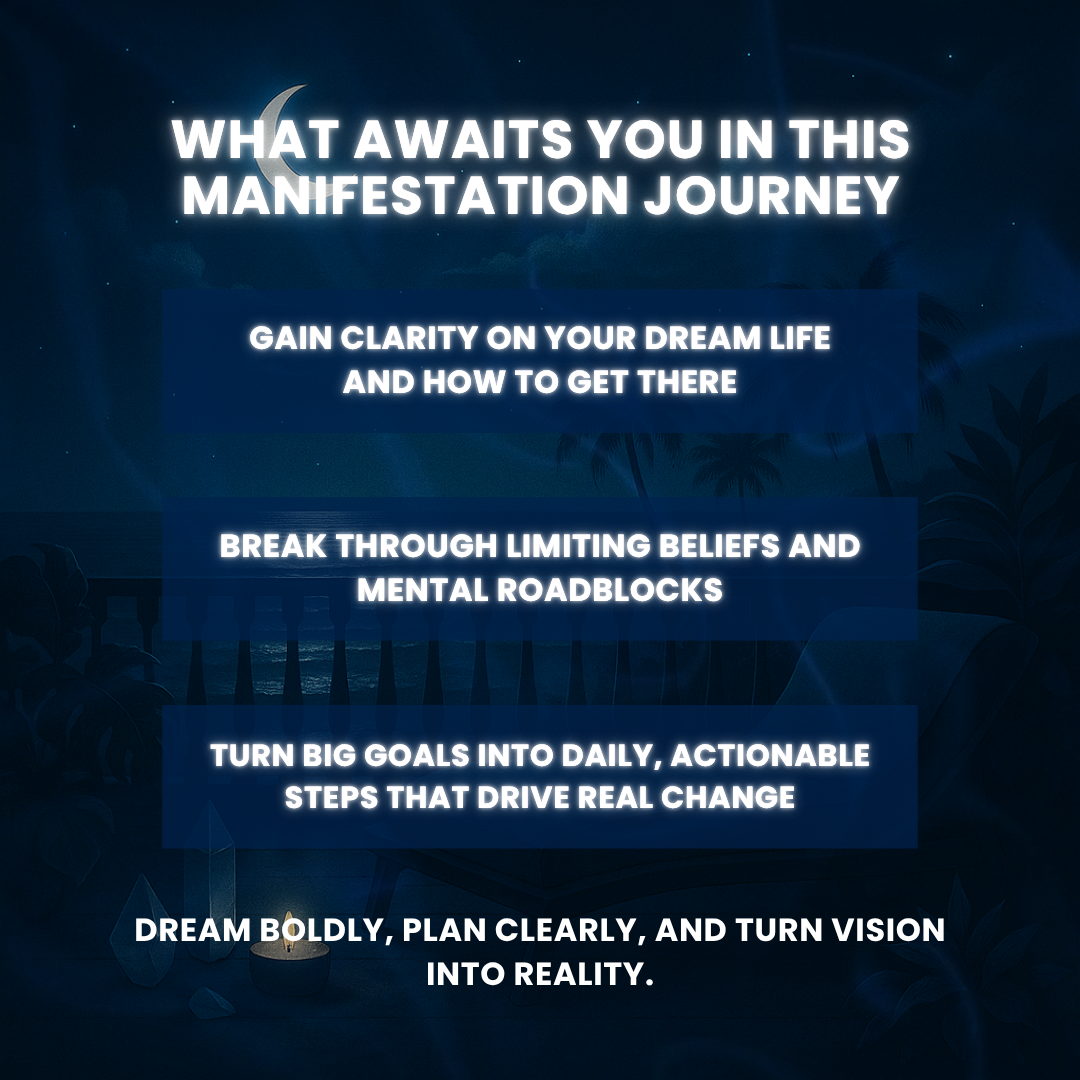 WHAT AWAITS YOU IN THIS MANIFESTATION JOURNEY

GAIN CLARITY ON YOUR DREAM LIFE AND HOW TO GET THERE

BREAK THROUGH LIMITING BELIEFS AND MENTAL ROADBLOCKS

TURN BIG GOALS INTO DAILY, ACTIONABLE STEPS THAT DRIVE REAL CHANGE

DREAM BOLDLY, PLAN CLEARLY, AND TURN VISION INTO REALITY.